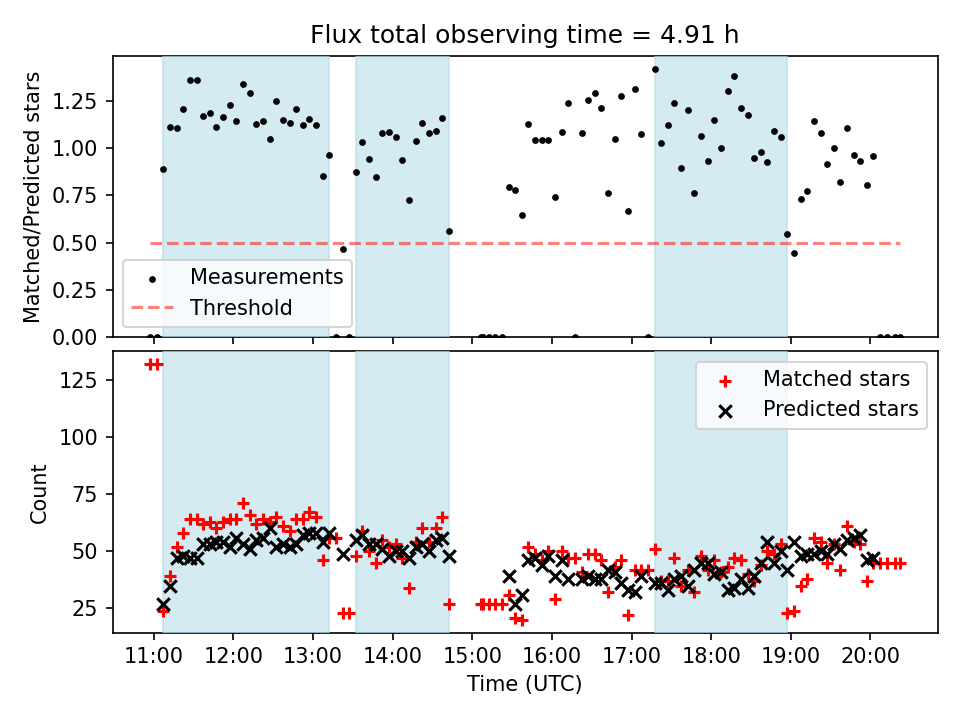 Flux total observing time = 4.91 h

Matched/Predicted stars

1.25
1.00
0.75
0.50
0.25
0.00

Measurements
Threshold

Count

125
100
75
50
25

Matched stars
Predicted stars

11:00
12:00
13:00
14:00
15:00
16:00
17:00
18:00
19:00
20:00

Time (UTC)